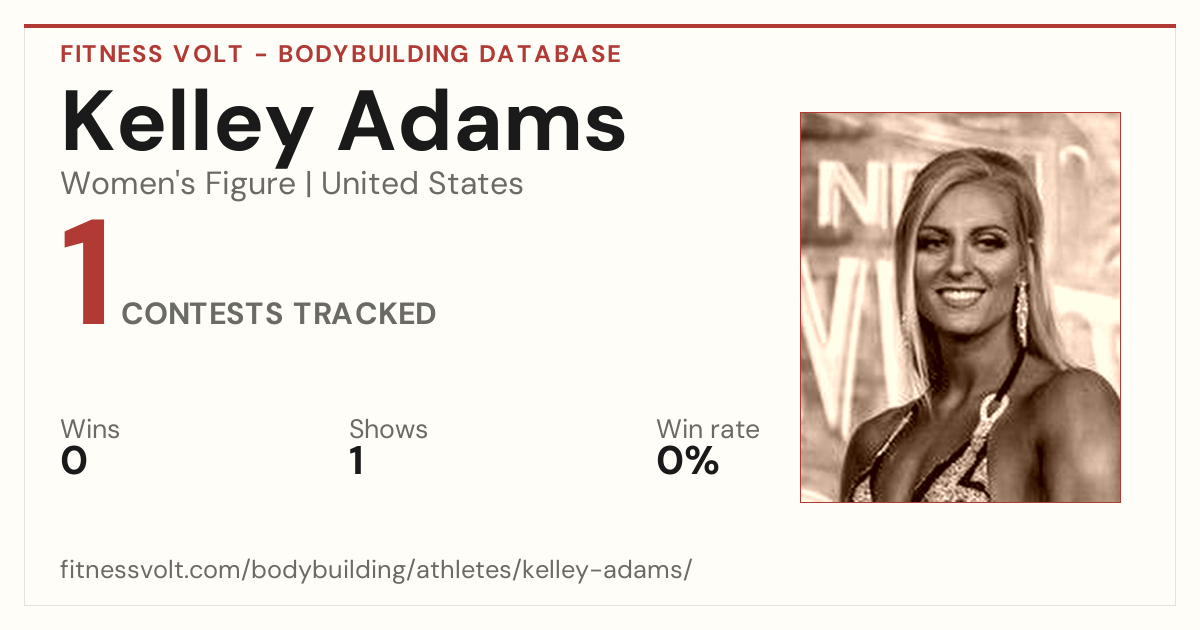 FITNESS VOLT - BODYBUILDING DATABASE

Kelley Adams

Women's Figure | United States

1 CONTESTS TRACKED

Wins
0

Shows
1

Win rate
0%

fitnessvolt.com/bodybuilding/athletes/kelley-adams/